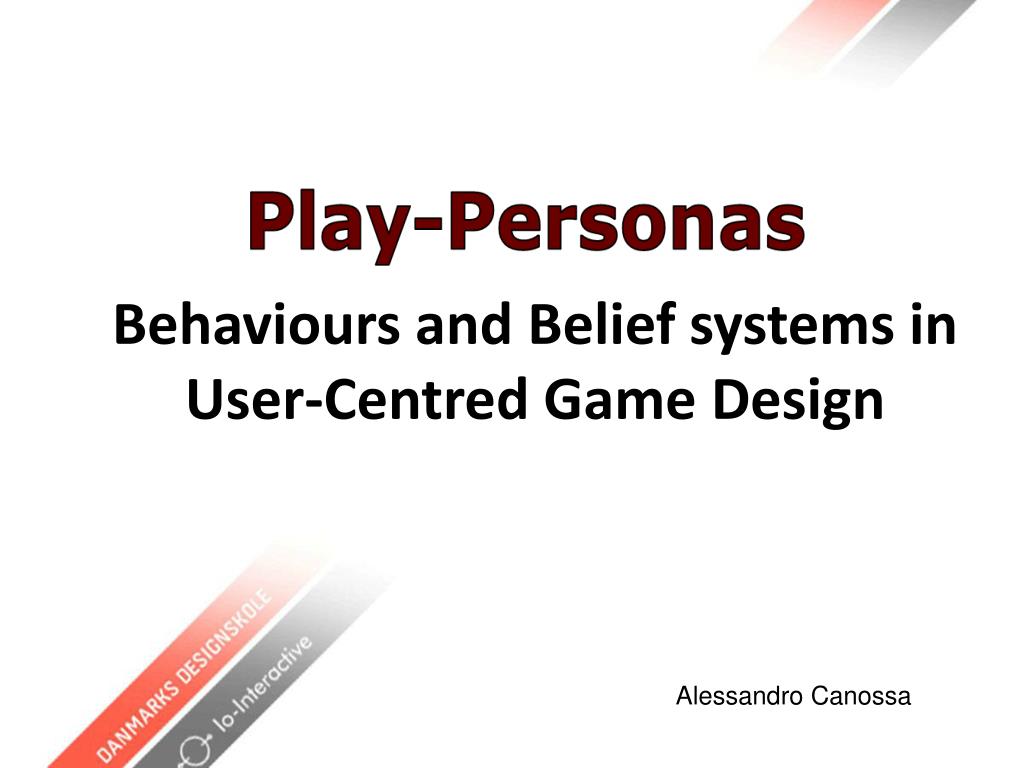 Play-Personas

Behaviours and Belief systems in User-Centred Game Design

DANMARKS DESIGNSKOLE

Io-Interactive

Alessandro Canossa